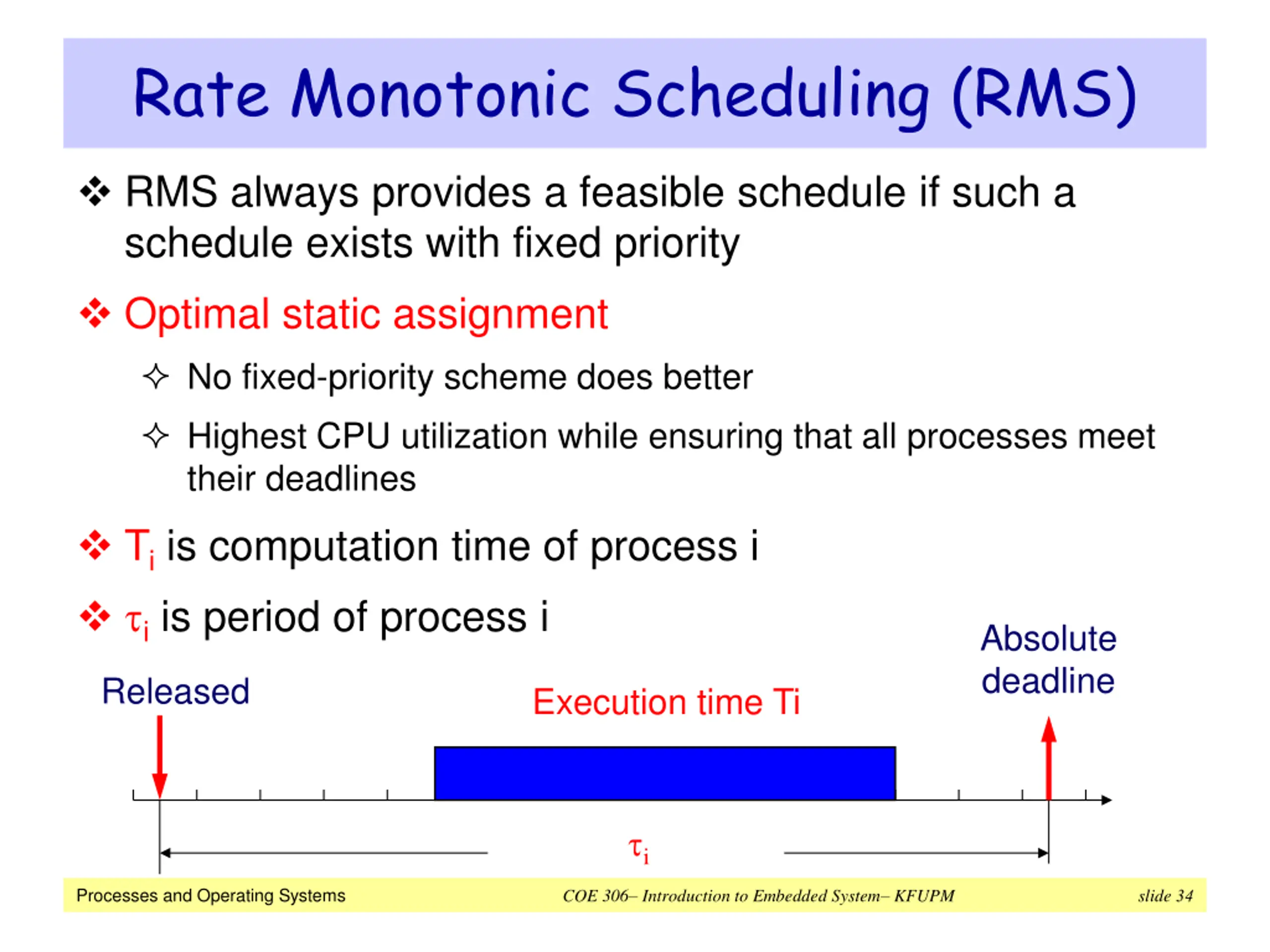 Rate Monotonic Scheduling (RMS)

❖ RMS always provides a feasible schedule if such a schedule exists with fixed priority

❖ Optimal static assignment

✧ No fixed-priority scheme does better

✧ Highest CPU utilization while ensuring that all processes meet their deadlines

❖ $T_i$ is computation time of process i

❖ $\tau_i$ is period of process i

Released

Execution time Ti

Absolute deadline

$\tau_i$

Processes and Operating Systems

COE 306– Introduction to Embedded System– KFUPM

slide 34